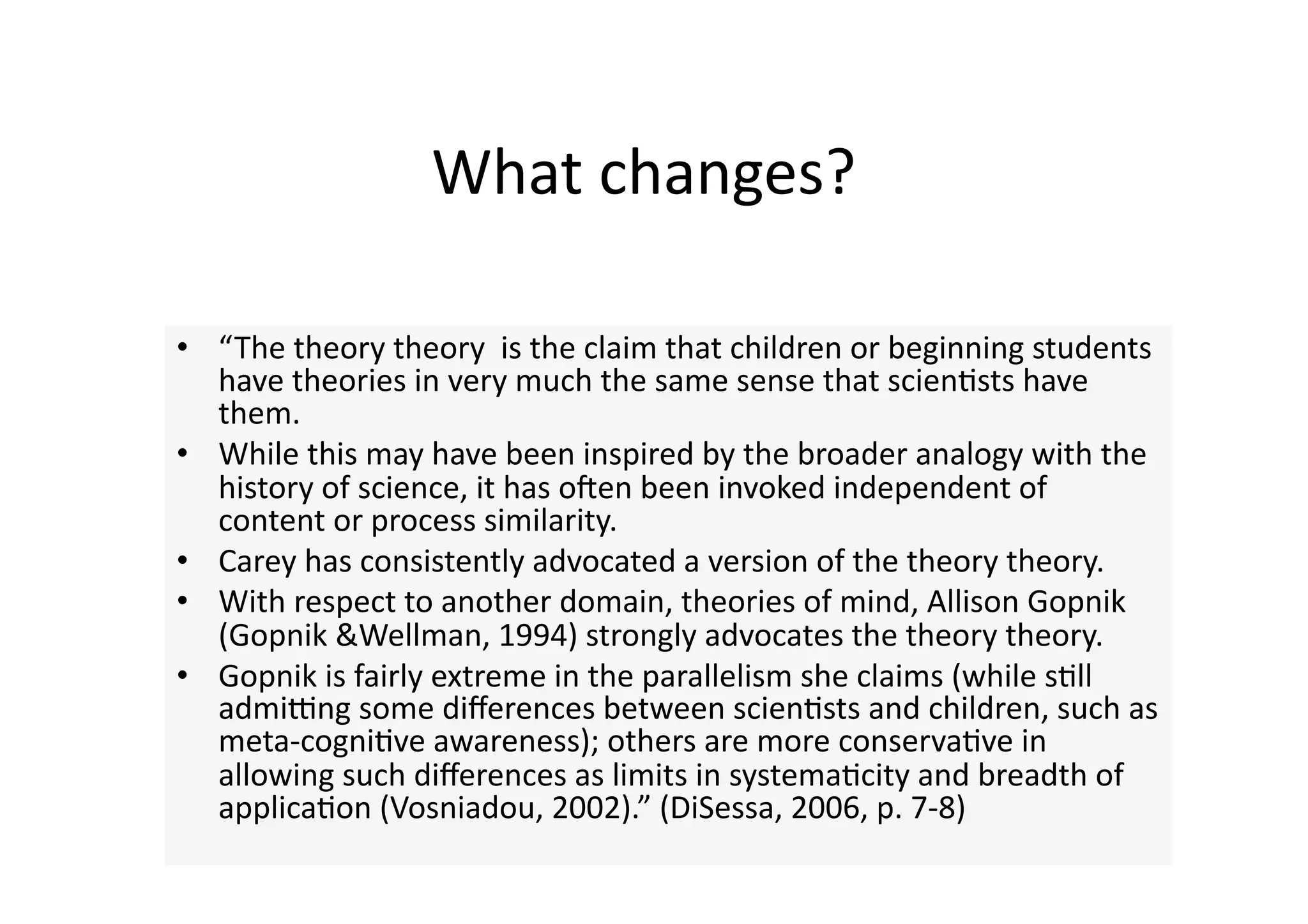 What changes?

• “The theory theory  is the claim that children or beginning students have theories in very much the same sense that scientists have them.
• While this may have been inspired by the broader analogy with the history of science, it has often been invoked independent of content or process similarity.
• Carey has consistently advocated a version of the theory theory.
• With respect to another domain, theories of mind, Allison Gopnik (Gopnik &Wellman, 1994) strongly advocates the theory theory.
• Gopnik is fairly extreme in the parallelism she claims (while still admitting some differences between scientists and children, such as meta-cognitive awareness); others are more conservative in allowing such differences as limits in systematicity and breadth of application (Vosniadou, 2002).” (DiSessa, 2006, p. 7-8)